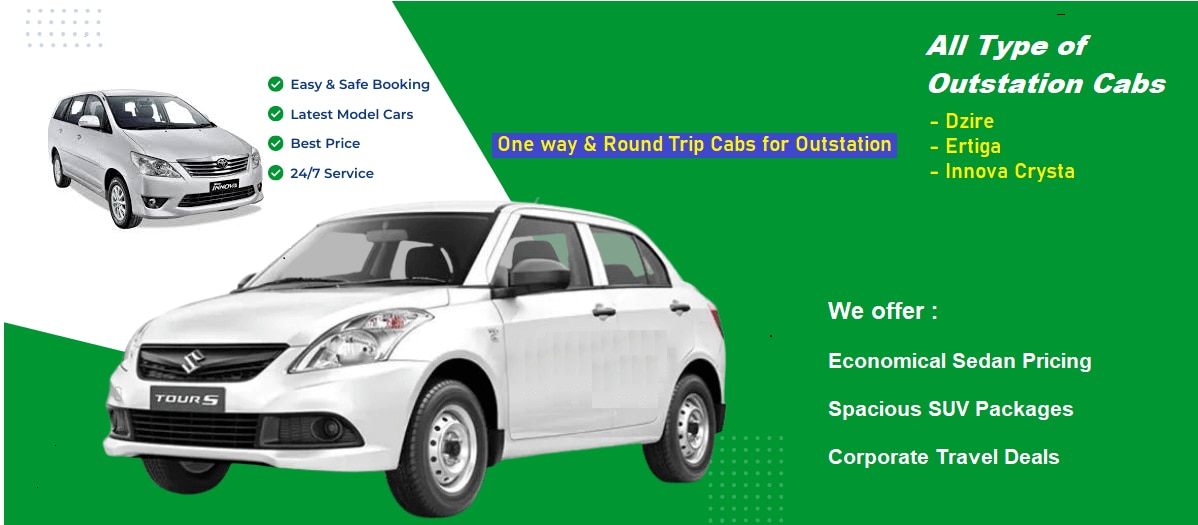 Easy & Safe Booking
Latest Model Cars
Best Price
24/7 Service

INNOVA

One way & Round Trip Cabs for Outstation

All Type of Outstation Cabs
- Dzire
- Ertiga
- Innova Crysta

TOUR S

We offer :
Economical Sedan Pricing
Spacious SUV Packages
Corporate Travel Deals